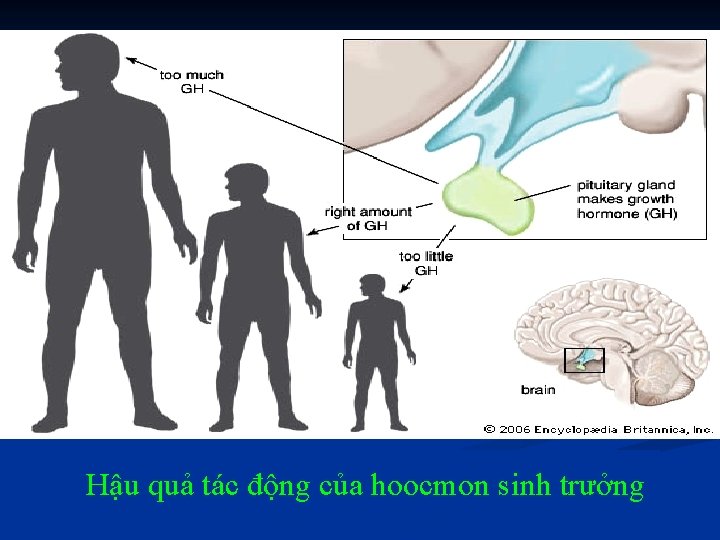 too much GH

right amount of GH

too little GH

pituitary gland makes growth hormone (GH)

brain

© 2006 Encyclopædia Britannica, Inc.

Hậu quả tác động của hoocmon sinh trưởng